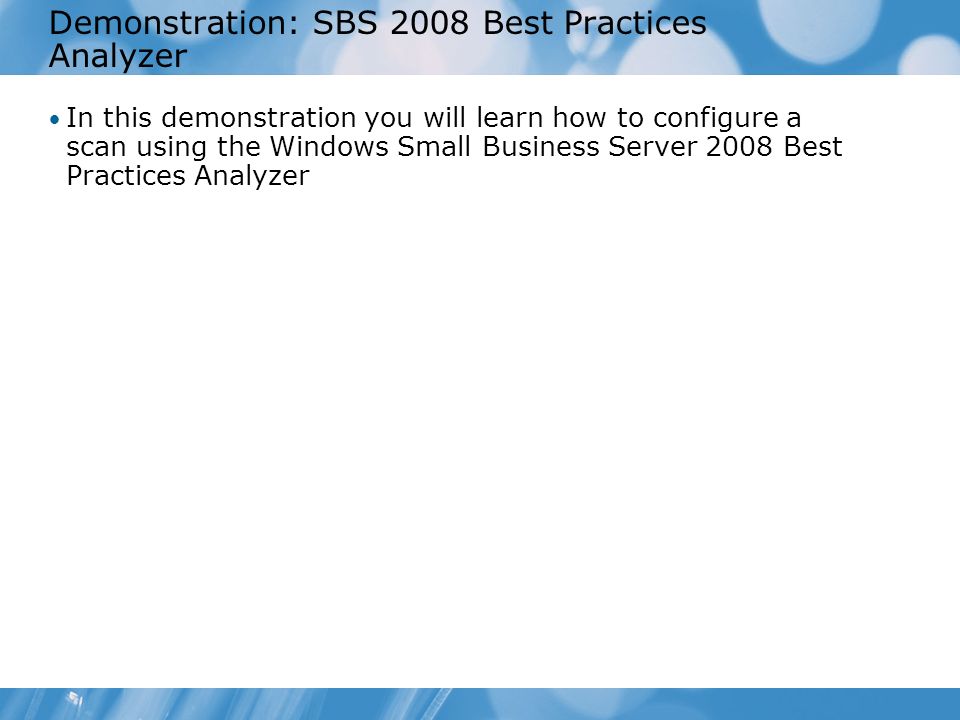 Demonstration: SBS 2008 Best Practices Analyzer

• In this demonstration you will learn how to configure a scan using the Windows Small Business Server 2008 Best Practices Analyzer